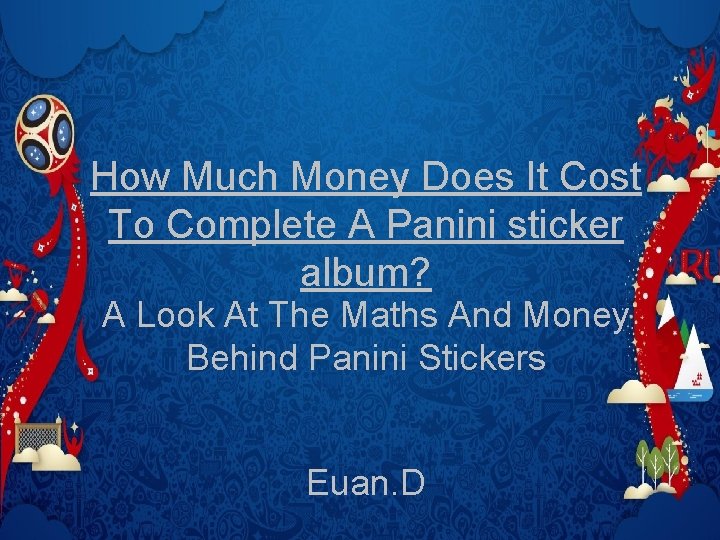 How Much Money Does It Cost To Complete A Panini sticker album?

A Look At The Maths And Money Behind Panini Stickers

Euan.D